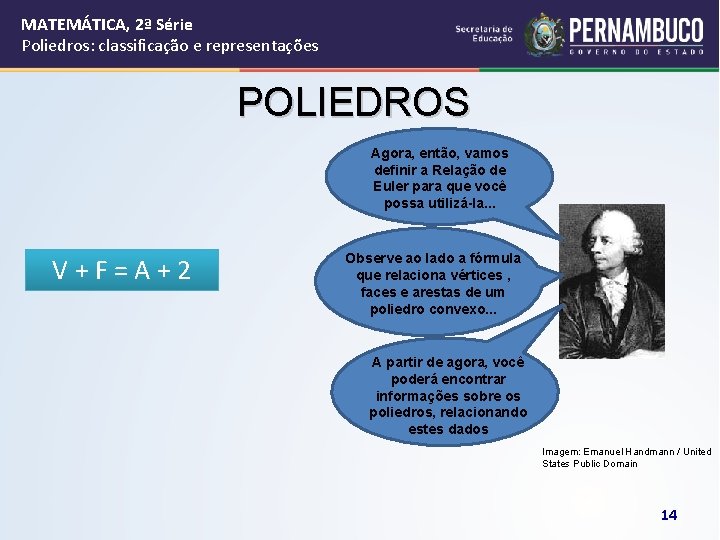 MATEMÁTICA, 2ª Série
Poliedros: classificação e representações

Secretaria de Educação

PERNAMBUCO
GOVERNO DO ESTADO

POLIEDROS

$V + F = A + 2$

Agora, então, vamos definir a Relação de Euler para que você possa utilizá-la...

Observe ao lado a fórmula que relaciona vértices , faces e arestas de um poliedro convexo...

A partir de agora, você poderá encontrar informações sobre os poliedros, relacionando estes dados

Imagem: Emanuel Handmann / United States Public Domain

14